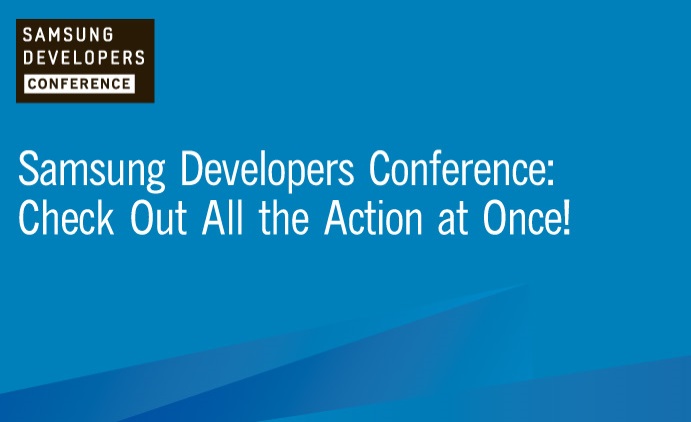 SAMSUNG
DEVELOPERS
CONFERENCE

Samsung Developers Conference: Check Out All the Action at Once!